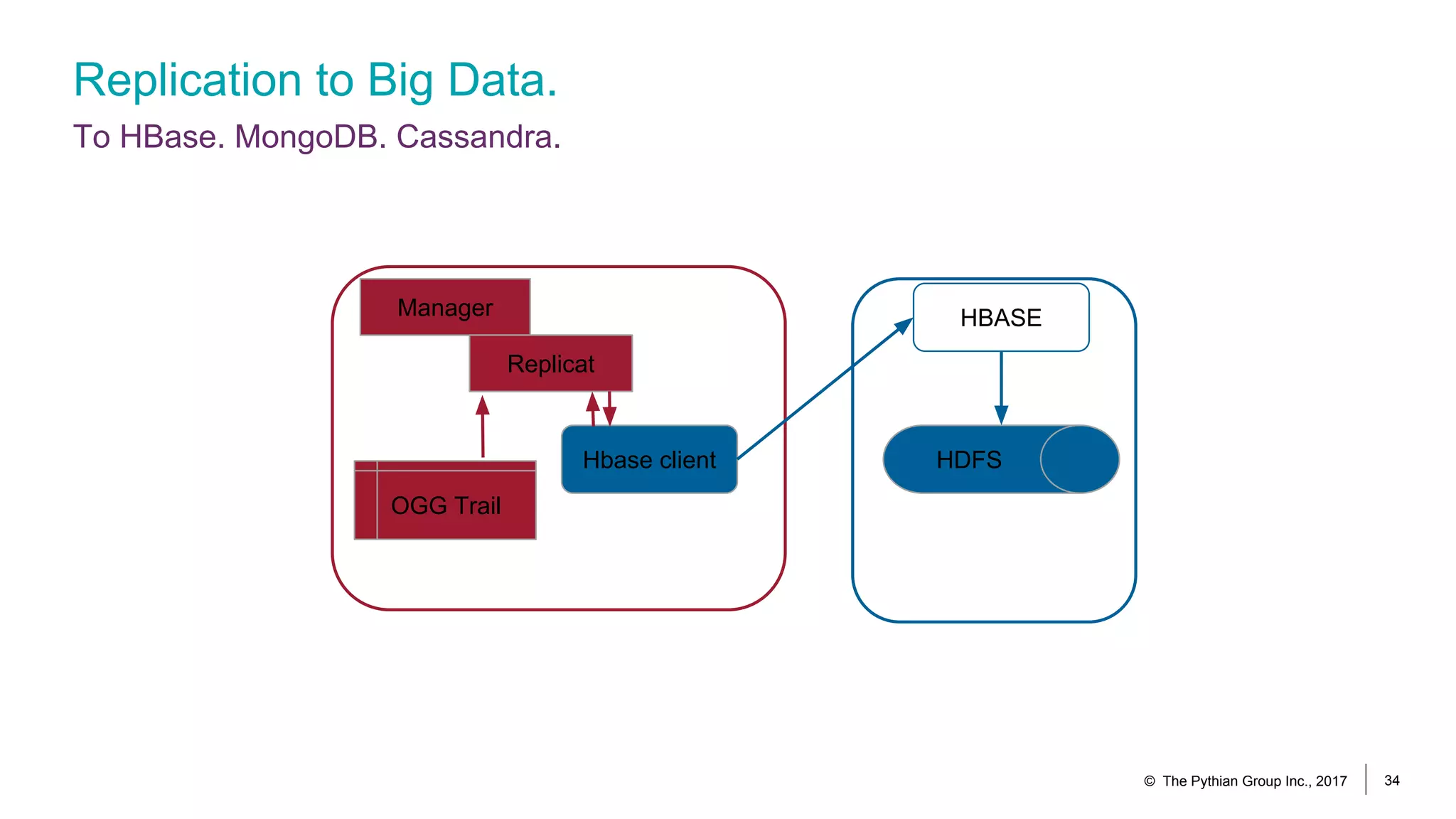 Replication to Big Data.

To HBase. MongoDB. Cassandra.

Manager

Replicat

OGG Trail

Hbase client

HBASE

HDFS

© The Pythian Group Inc., 2017

34